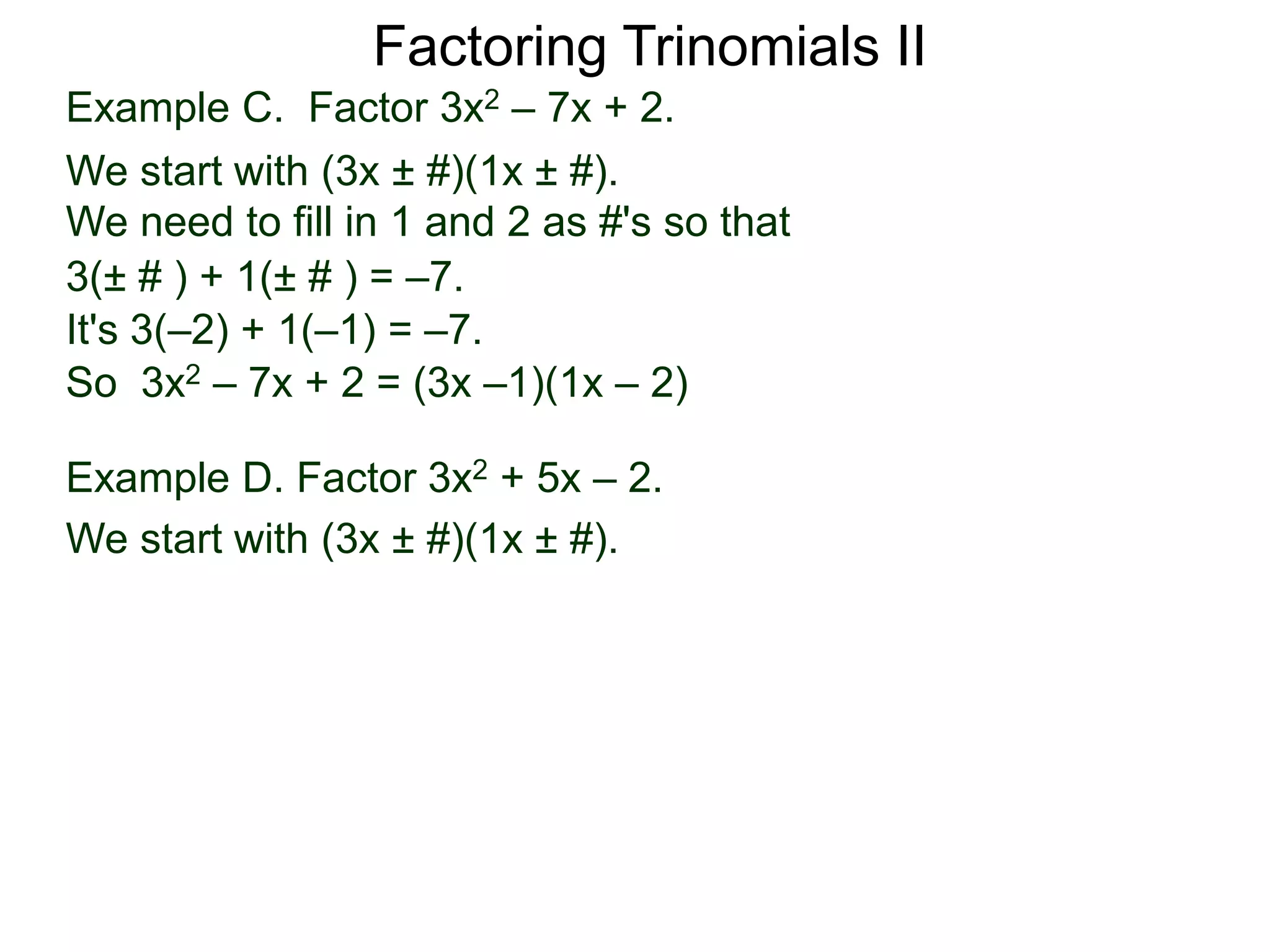 Factoring Trinomials II

Example C. Factor $3x^2 – 7x + 2$.

We start with $(3x ± \#)(1x ± \#)$.
We need to fill in 1 and 2 as #'s so that
$3(± \# ) + 1(± \# ) = –7$.
It's $3(–2) + 1(–1) = –7$.
So $3x^2 – 7x + 2 = (3x –1)(1x – 2)$

Example D. Factor $3x^2 + 5x – 2$.

We start with $(3x ± \#)(1x ± \#)$.